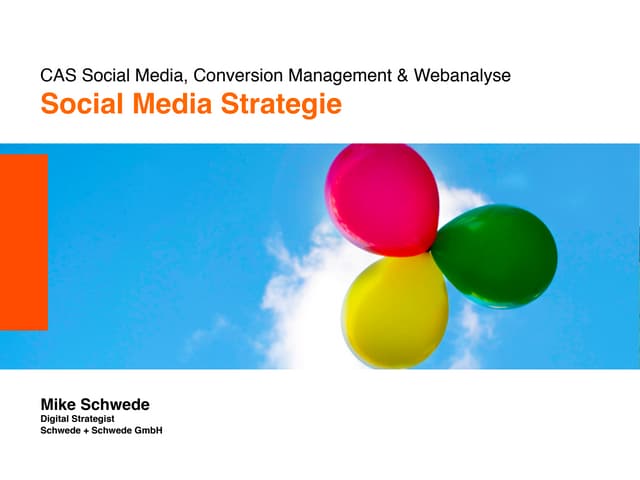 CAS Social Media, Conversion Management & Webanalyse
Social Media Strategie

Mike Schwede
Digital Strategist
Schwede + Schwede GmbH